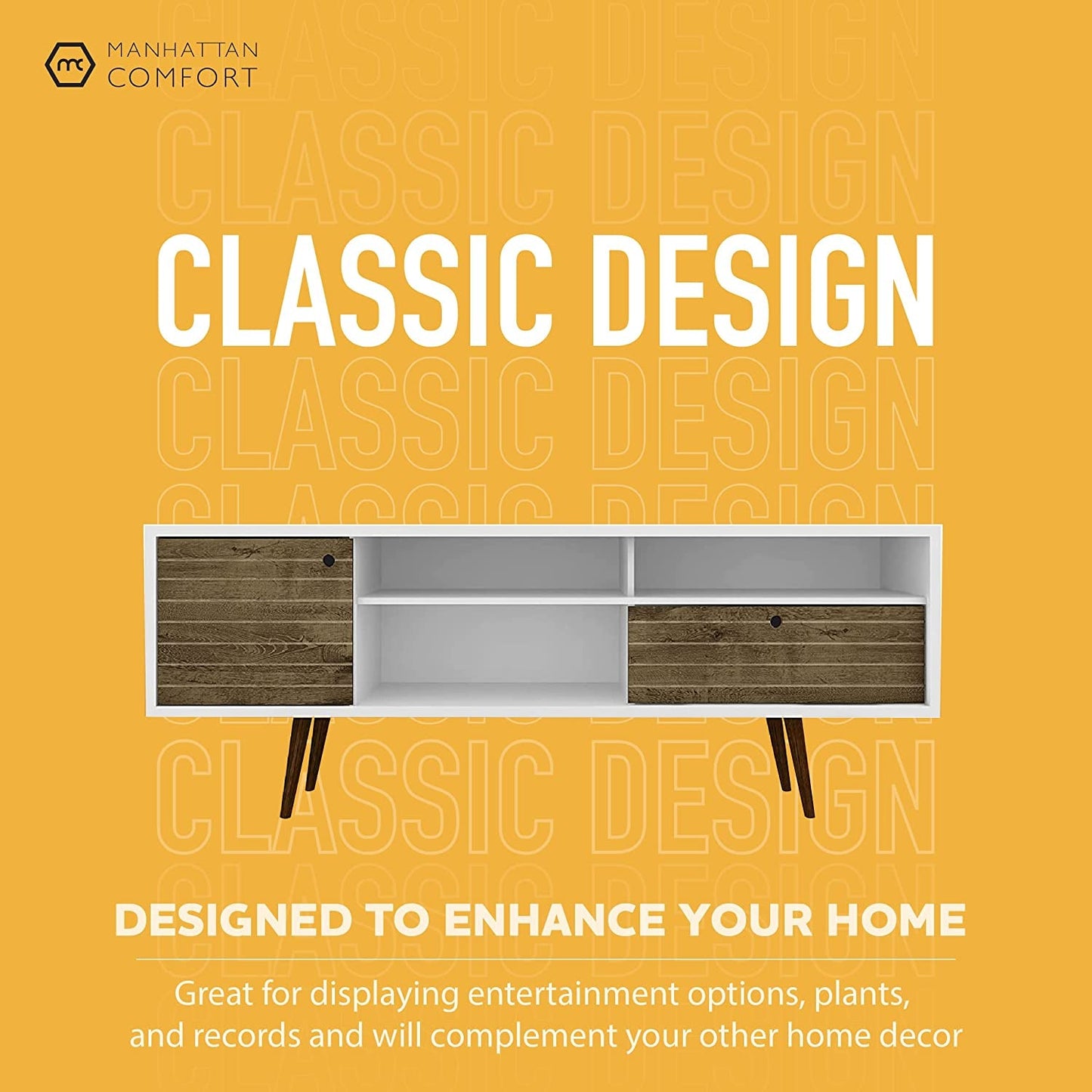 mc MANHATTAN COMFORT

CLASSIC DESIGN

CLASSIC DESIGN

CLASSIC DESIGN

CLASSIC DESIGN

CLASSIC DESIGN

CLASSIC DESIGN

CLASSIC DESIGN

DESIGNED TO ENHANCE YOUR HOME

Great for displaying entertainment options, plants, and records and will complement your other home decor